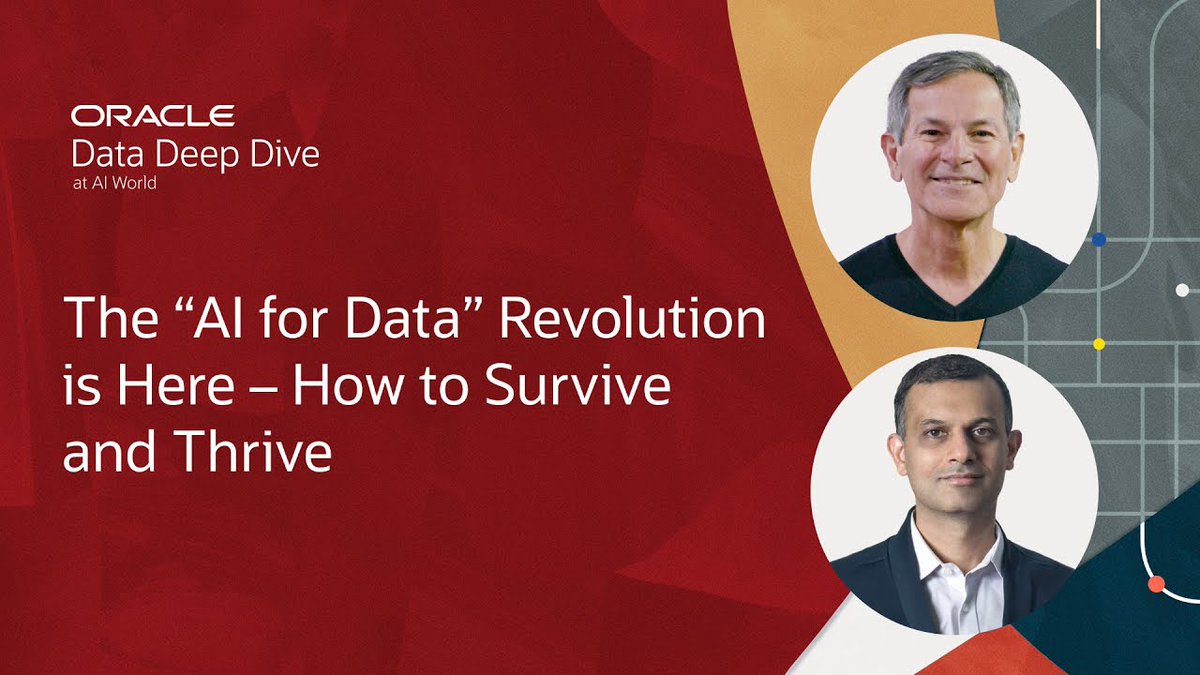 ORACLE
Data Deep Dive
at AI World

The “AI for Data” Revolution is Here – How to Survive and Thrive